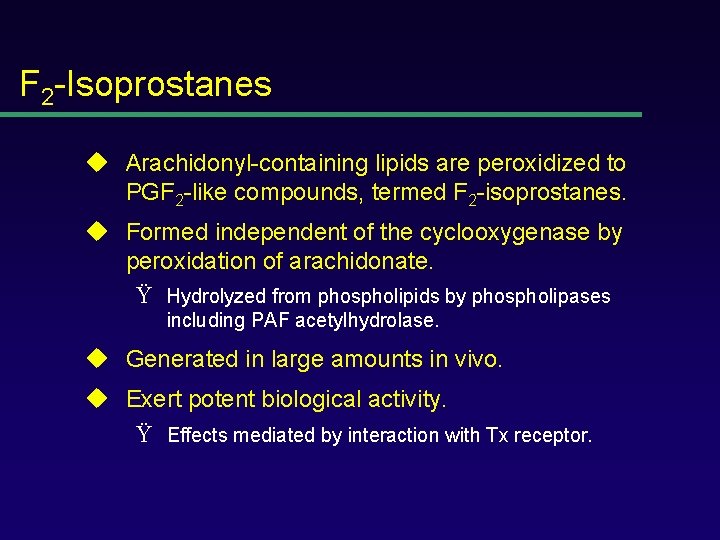 $F_2$-Isoprostanes

◆ Arachidonyl-containing lipids are peroxidized to $PGF_2$-like compounds, termed $F_2$-isoprostanes.

◆ Formed independent of the cyclooxygenase by peroxidation of arachidonate.

Ÿ Hydrolyzed from phospholipids by phospholipases including PAF acetylhydrolase.

◆ Generated in large amounts in vivo.

◆ Exert potent biological activity.

Ÿ Effects mediated by interaction with Tx receptor.